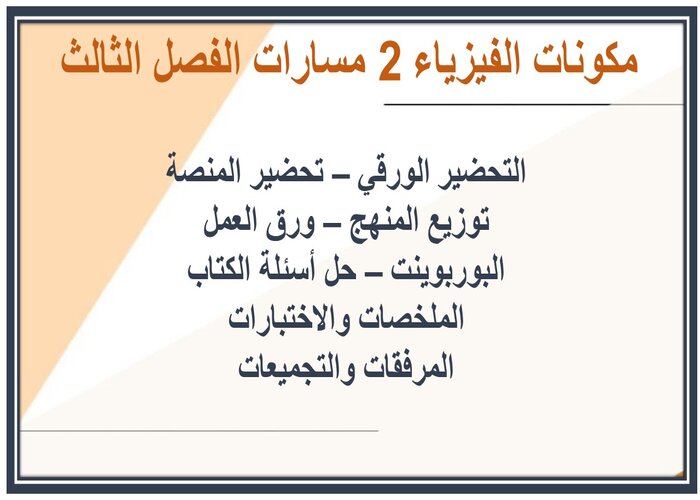 مكونات الفيزياء 2 مسارات الفصل الثالث

التحضير الورقي – تحضير المنصة
توزيع المنهج – ورق العمل
البوربوينت – حل أسئلة الكتاب
الملخصات والاختبارات
المرفقات والتجميعات